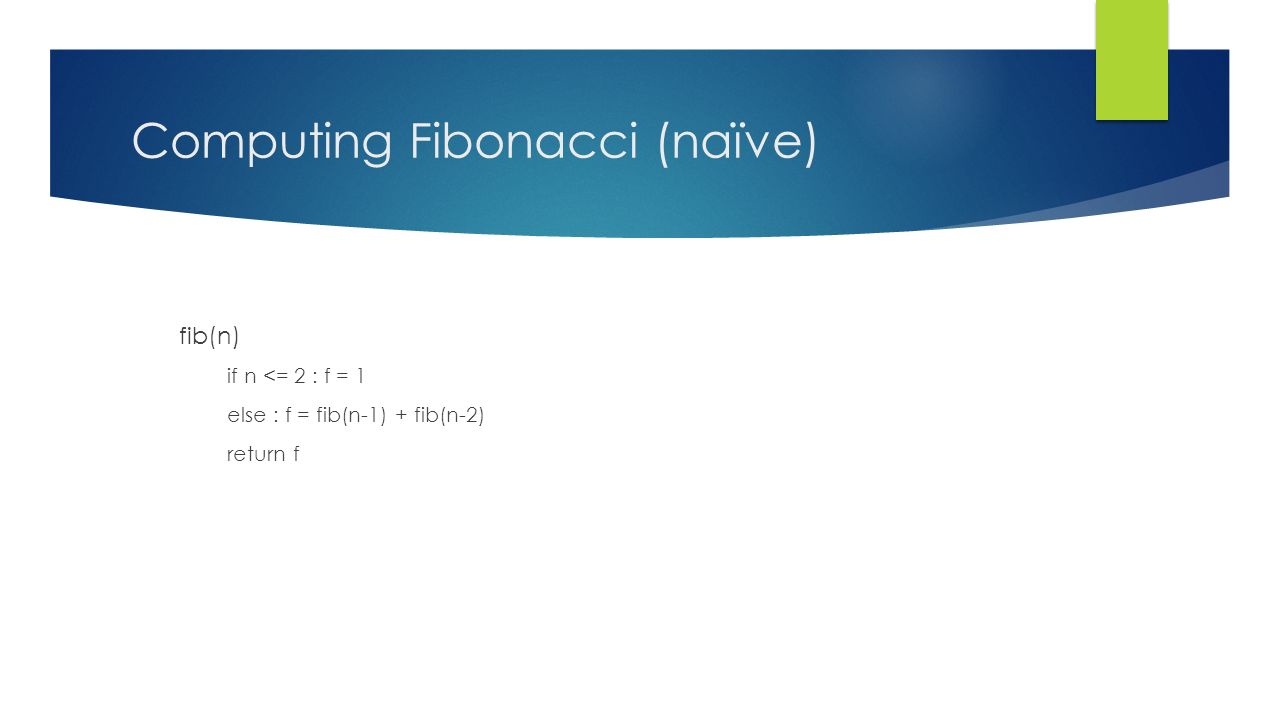 Computing Fibonacci (naïve)

fib(n)

if n <= 2 : f = 1

else : f = fib(n-1) + fib(n-2)

return f